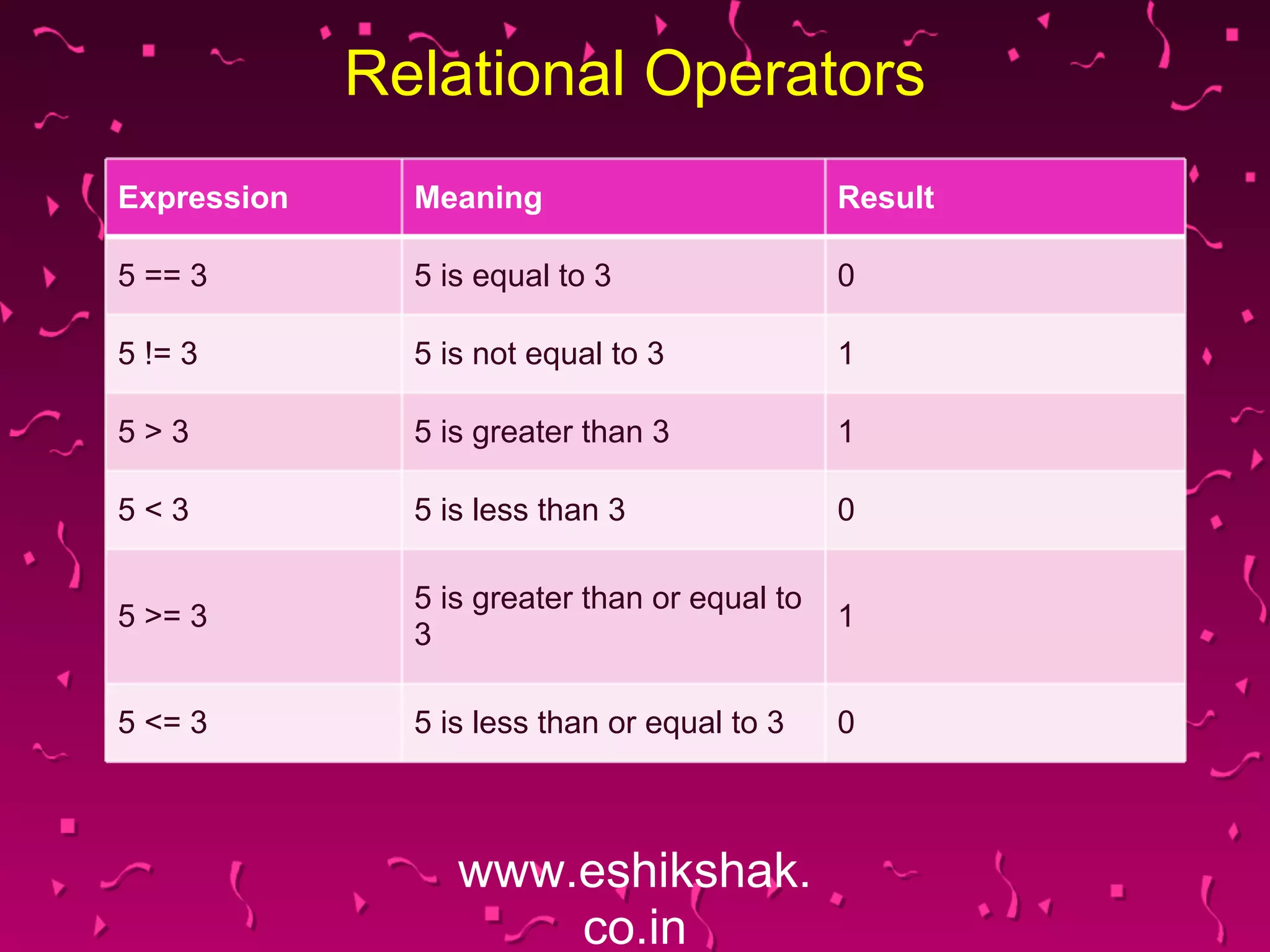 Relational Operators

| Expression | Meaning | Result |
|---|---|---|
| 5 == 3 | 5 is equal to 3 | 0 |
| 5 != 3 | 5 is not equal to 3 | 1 |
| 5 > 3 | 5 is greater than 3 | 1 |
| 5 < 3 | 5 is less than 3 | 0 |
| 5 >= 3 | 5 is greater than or equal to 3 | 1 |
| 5 <= 3 | 5 is less than or equal to 3 | 0 |

www.eshikshak.co.in